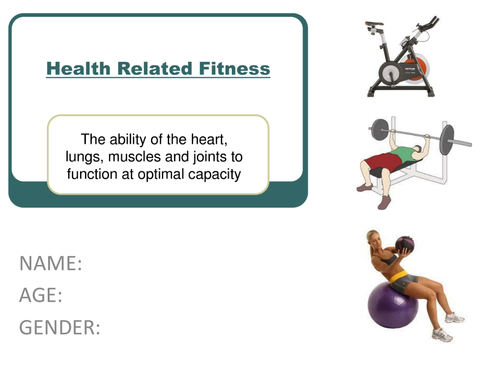 Health Related Fitness

The ability of the heart, lungs, muscles and joints to function at optimal capacity

NAME:
AGE:
GENDER: